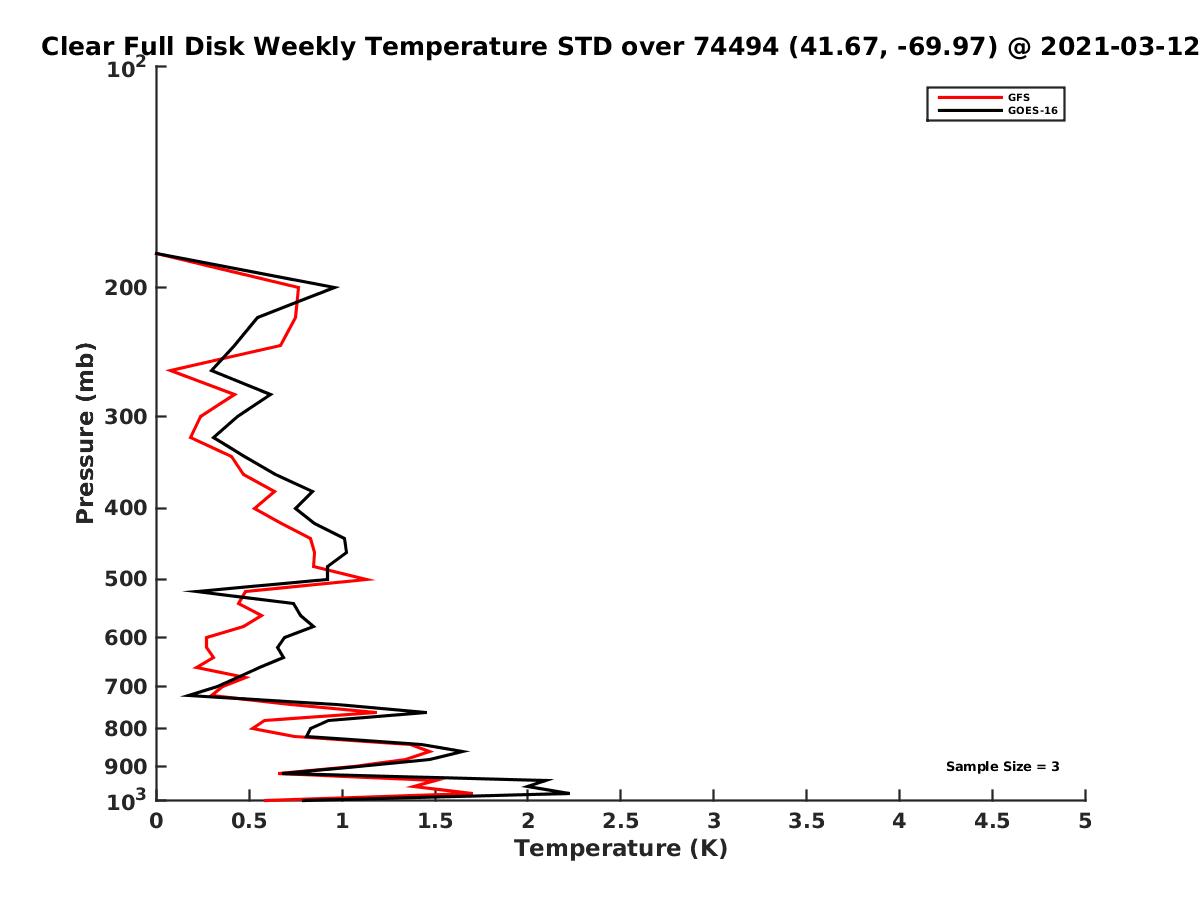 Clear Full Disk Weekly Temperature STD over 74494 (41.67, -69.97) @ 2021-03-12

GFS
GOES-16

Pressure (mb)

$10^2$
200
300
400
500
600
700
800
900
$10^3$

Sample Size = 3

0
0.5
1
1.5
2
2.5
3
3.5
4
4.5
5
Temperature (K)